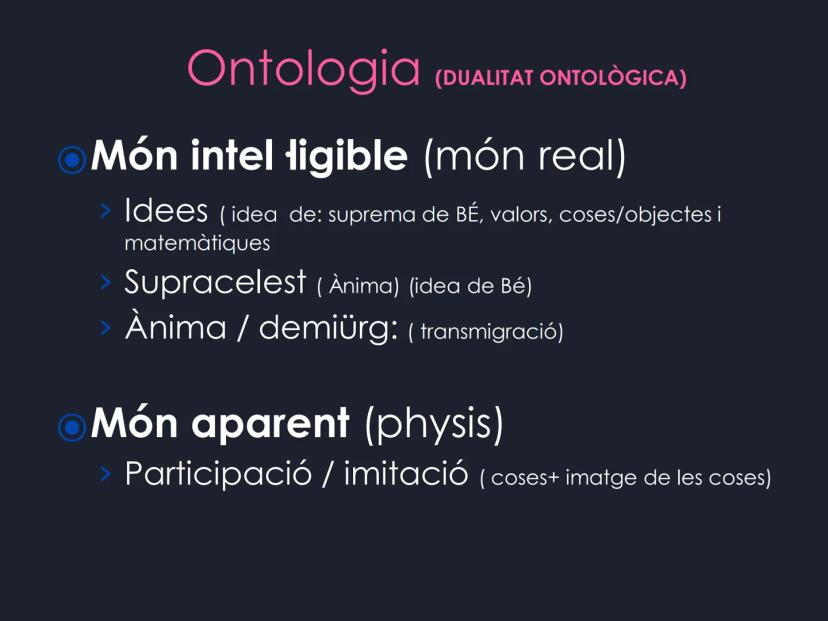 Ontologia (DUALITAT ONTOLÒGICA)

Món intel·ligible (món real)

› Idees ( idea de: suprema de BÉ, valors, coses/objectes i matemàtiques
› Supracelest ( Ànima) (idea de Bé)
› Ànima / demiürg: ( transmigració)

Món aparent (physis)

› Participació / imitació ( coses+ imatge de les coses)